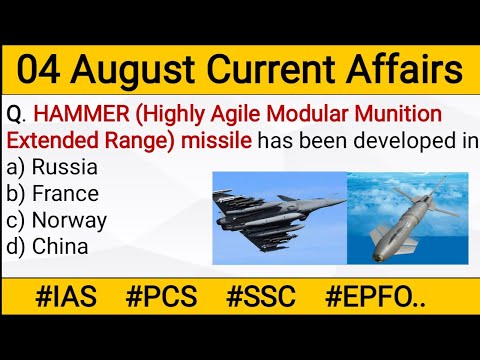 04 August Current Affairs

Q. HAMMER (Highly Agile Modular Munition Extended Range) missile has been developed in

a) Russia
b) France
c) Norway
d) China

#IAS #PCS #SSC #EPFO..